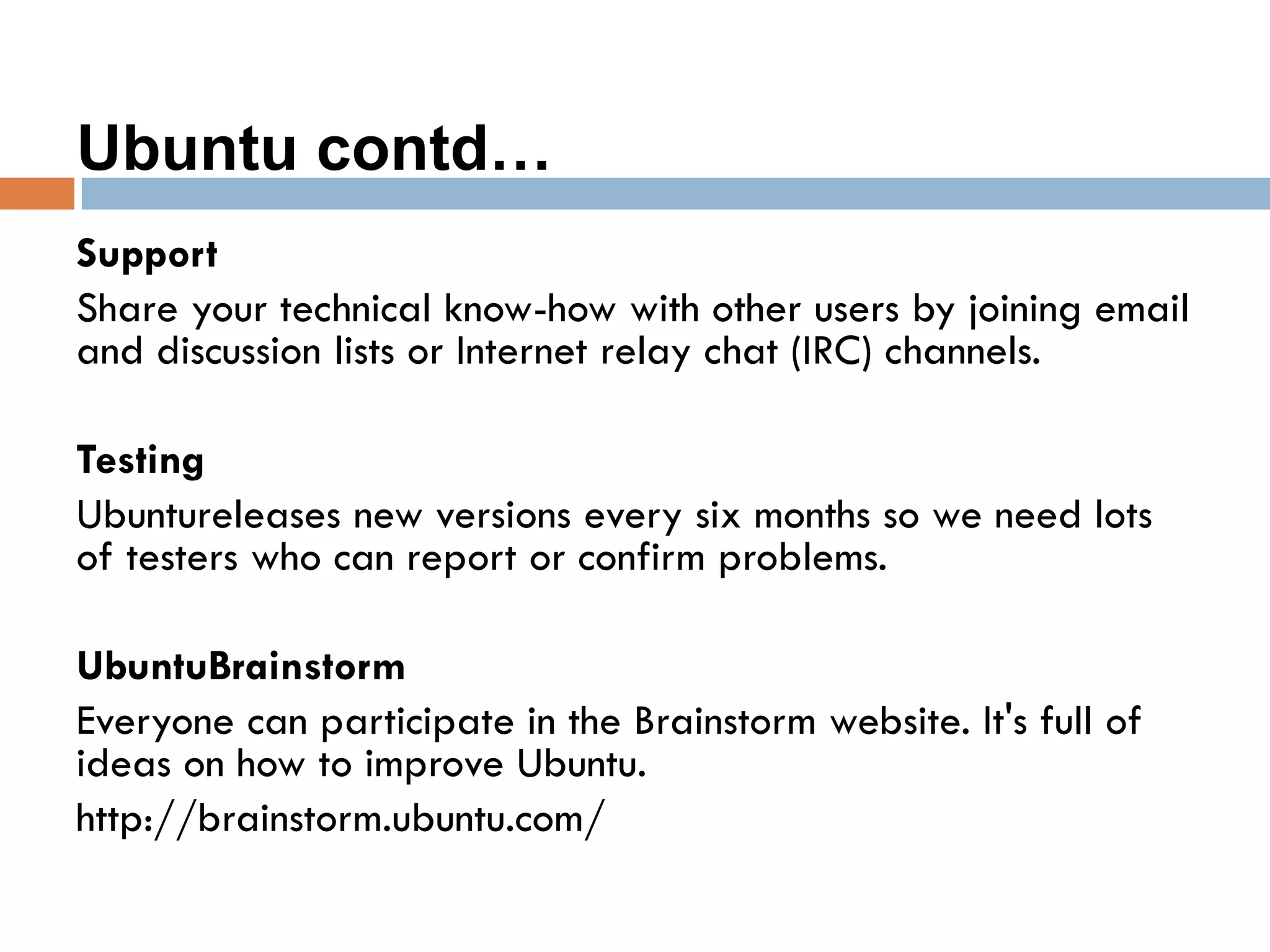 Ubuntu contd…

Support

Share your technical know-how with other users by joining email and discussion lists or Internet relay chat (IRC) channels.

Testing

Ubuntureleases new versions every six months so we need lots of testers who can report or confirm problems.

UbuntuBrainstorm

Everyone can participate in the Brainstorm website. It's full of ideas on how to improve Ubuntu.

http://brainstorm.ubuntu.com/